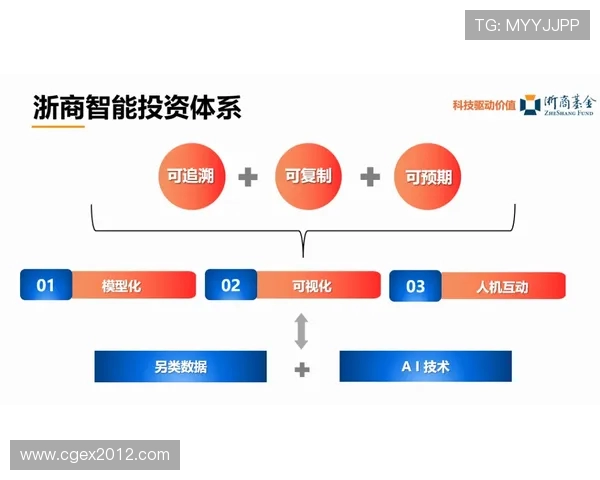 TG: MYYJJPP

浙商智能投资体系

科技驱动价值 浙商基金 ZHESHANG FUND

可追溯 + 可复制 + 可预期

01 模型化

02 可视化

03 人机互动

另类数据 + A I 技术

www.cgex2012.com